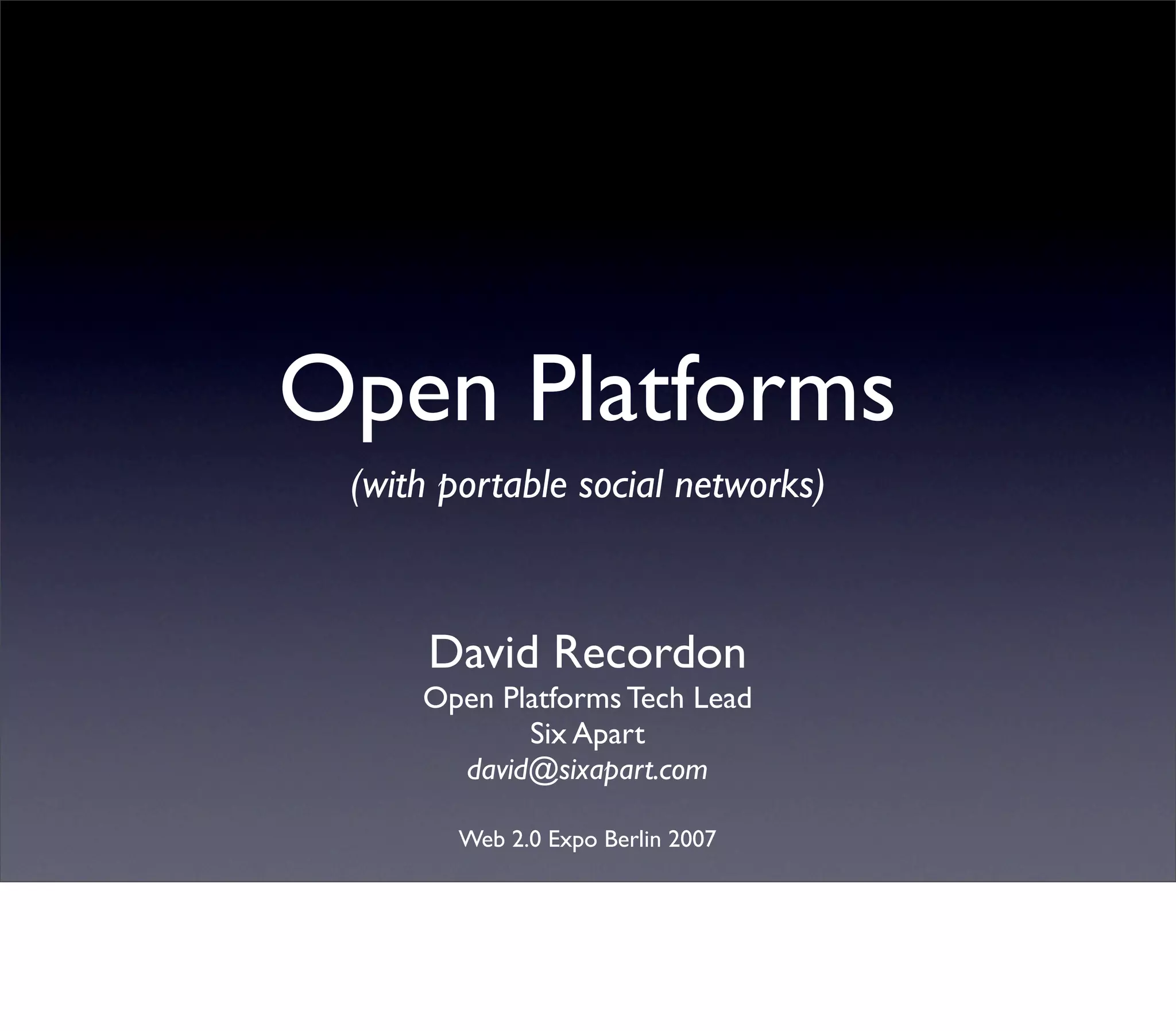 Open Platforms

(with portable social networks)

David Recordon
Open Platforms Tech Lead
Six Apart
david@sixapart.com

Web 2.0 Expo Berlin 2007